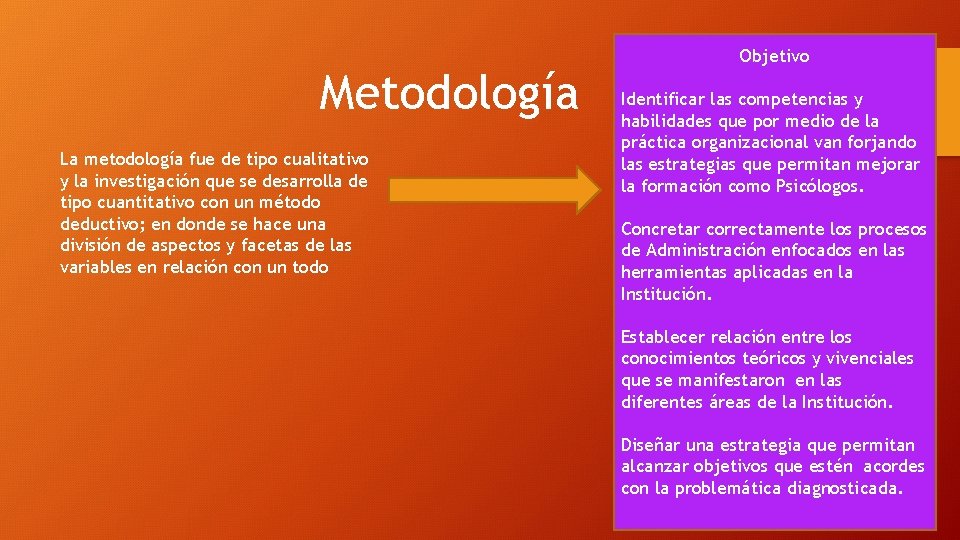 Metodología

La metodología fue de tipo cualitativo y la investigación que se desarrolla de tipo cuantitativo con un método deductivo; en donde se hace una división de aspectos y facetas de las variables en relación con un todo

Objetivo

Identificar las competencias y habilidades que por medio de la práctica organizacional van forjando las estrategias que permitan mejorar la formación como Psicólogos.

Concretar correctamente los procesos de Administración enfocados en las herramientas aplicadas en la Institución.

Establecer relación entre los conocimientos teóricos y vivenciales que se manifestaron en las diferentes áreas de la Institución.

Diseñar una estrategia que permitan alcanzar objetivos que estén acordes con la problemática diagnosticada.